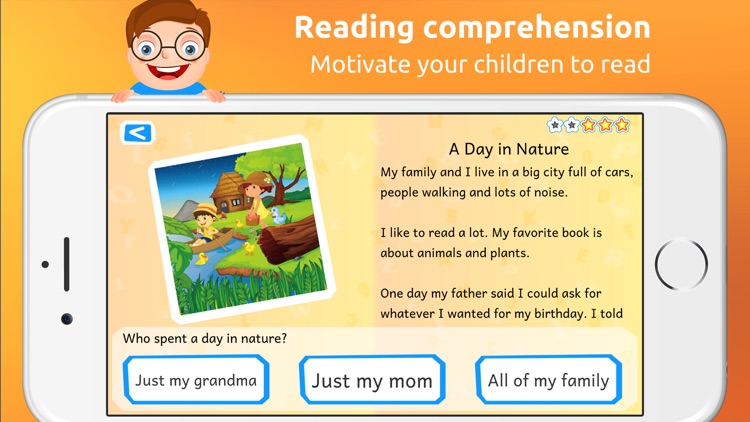 Reading comprehension
Motivate your children to read

<

A Day in Nature

My family and I live in a big city full of cars, people walking and lots of noise.

I like to read a lot. My favorite book is about animals and plants.

One day my father said I could ask for whatever I wanted for my birthday. I told

Who spent a day in nature?

Just my grandma

Just my mom

All of my family